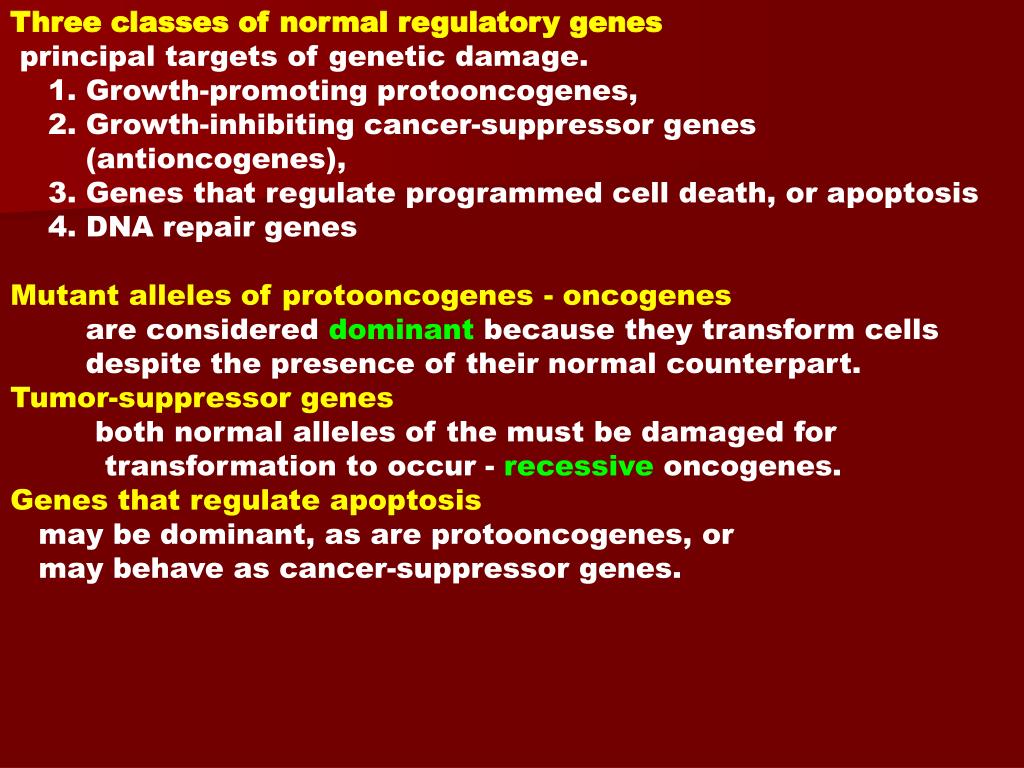 Three classes of normal regulatory genes
principal targets of genetic damage.
1. Growth-promoting protooncogenes,
2. Growth-inhibiting cancer-suppressor genes (antioncogenes),
3. Genes that regulate programmed cell death, or apoptosis
4. DNA repair genes

Mutant alleles of protooncogenes - oncogenes
are considered dominant because they transform cells despite the presence of their normal counterpart.
Tumor-suppressor genes
both normal alleles of the must be damaged for transformation to occur - recessive oncogenes.
Genes that regulate apoptosis
may be dominant, as are protooncogenes, or
may behave as cancer-suppressor genes.